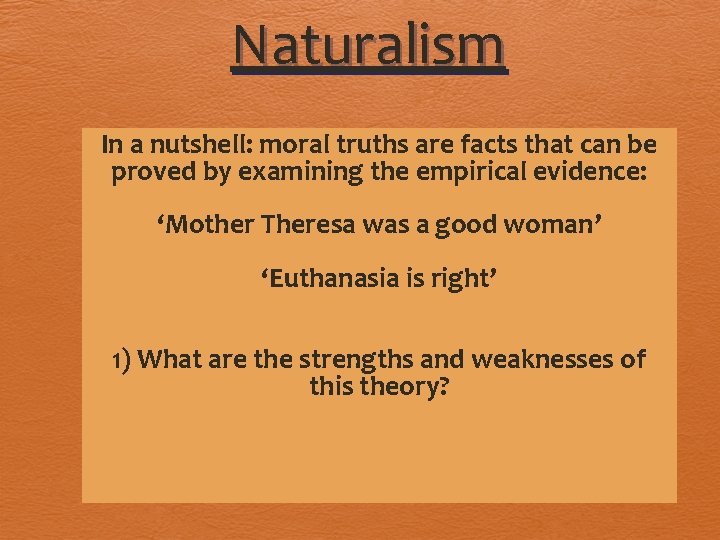 Naturalism

In a nutshell: moral truths are facts that can be proved by examining the empirical evidence:

‘Mother Theresa was a good woman’

‘Euthanasia is right’

1) What are the strengths and weaknesses of this theory?